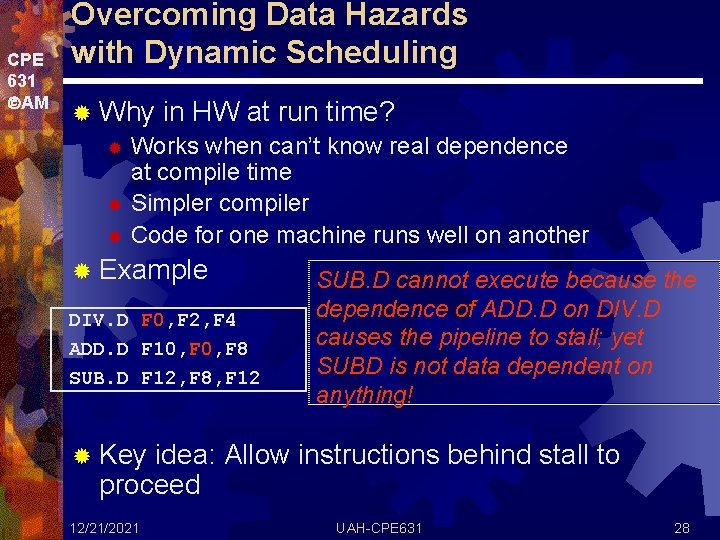 CPE 631 ©AM

Overcoming Data Hazards with Dynamic Scheduling

Why in HW at run time?
Works when can't know real dependence at compile time
Simpler compiler
Code for one machine runs well on another

Example

DIV.D F0,F2,F4
ADD.D F10,F0,F8
SUB.D F12,F8,F12

SUB.D cannot execute because the dependence of ADD.D on DIV.D causes the pipeline to stall; yet SUBD is not data dependent on anything!

Key idea: Allow instructions behind stall to proceed

12/21/2021 UAH-CPE631 28